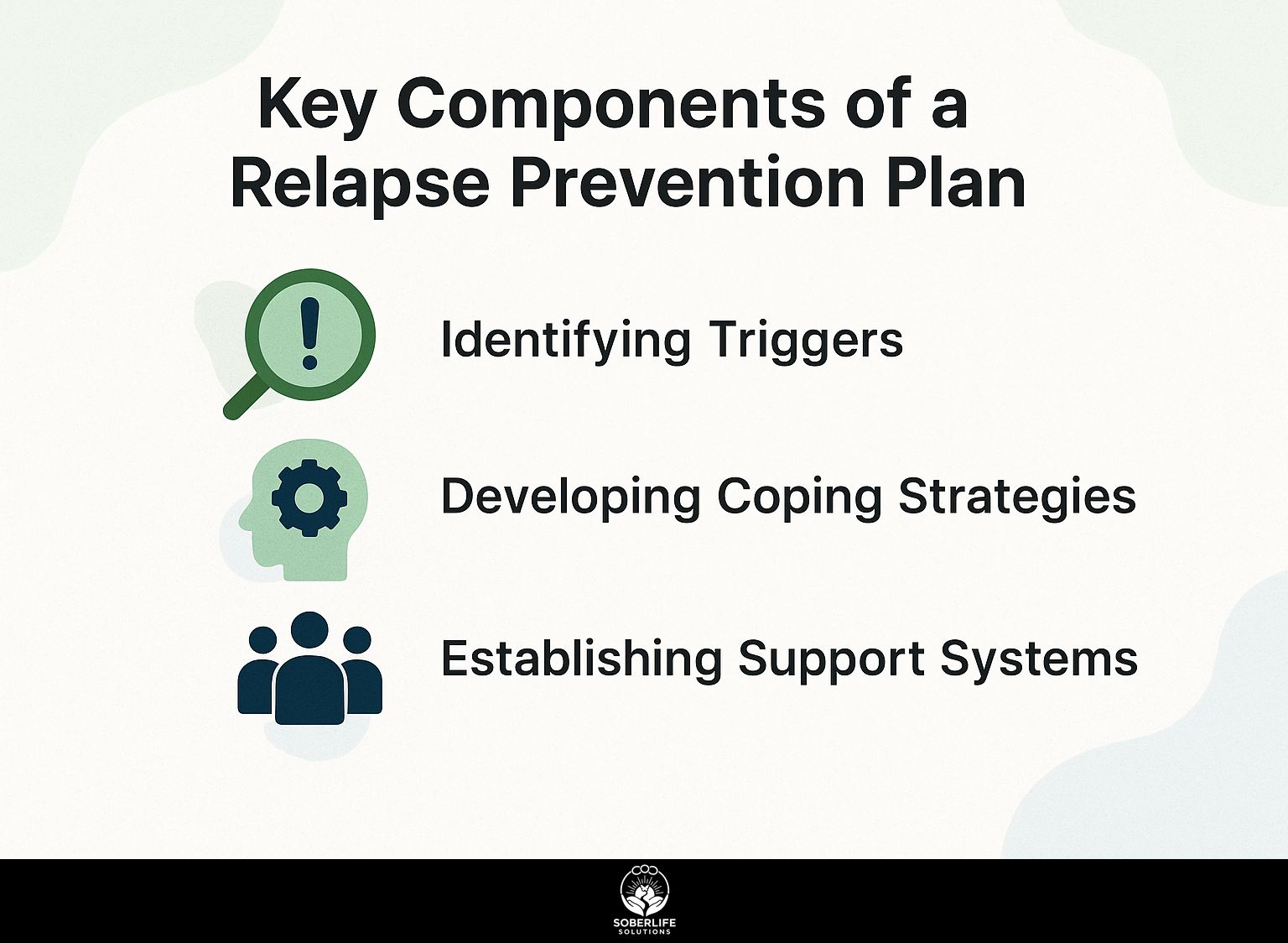 Key Components of a Relapse Prevention Plan

Identifying Triggers

Developing Coping Strategies

Establishing Support Systems

SOBERLIFE
SOLUTIONS